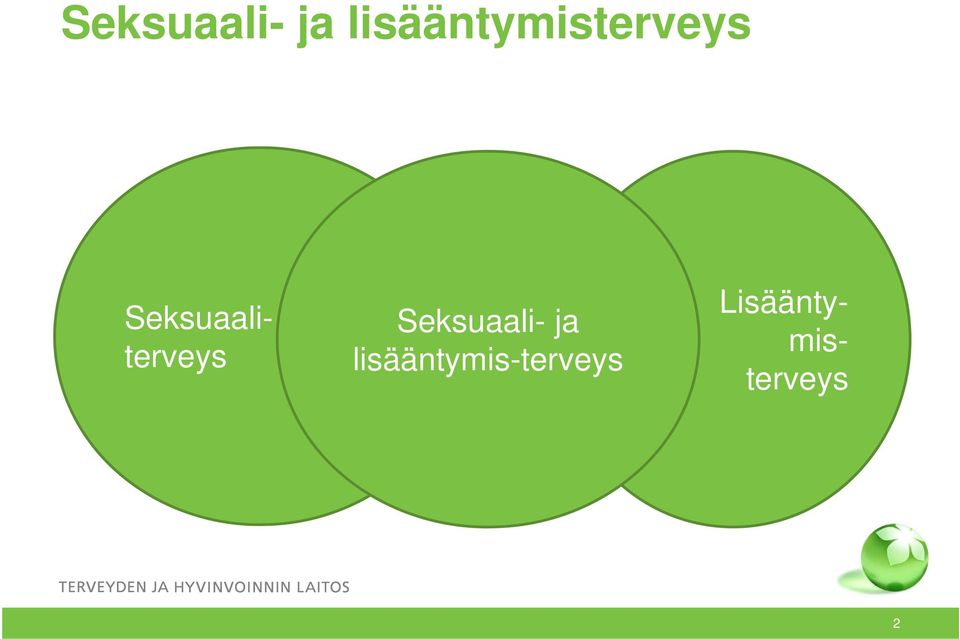 Seksuaali- ja lisääntymisterveys

Seksuaaliterveys

Seksuaali- ja lisääntymis-terveys

Lisääntymisterveys

TERVEYDEN JA HYVINVOINNIN LAITOS

2